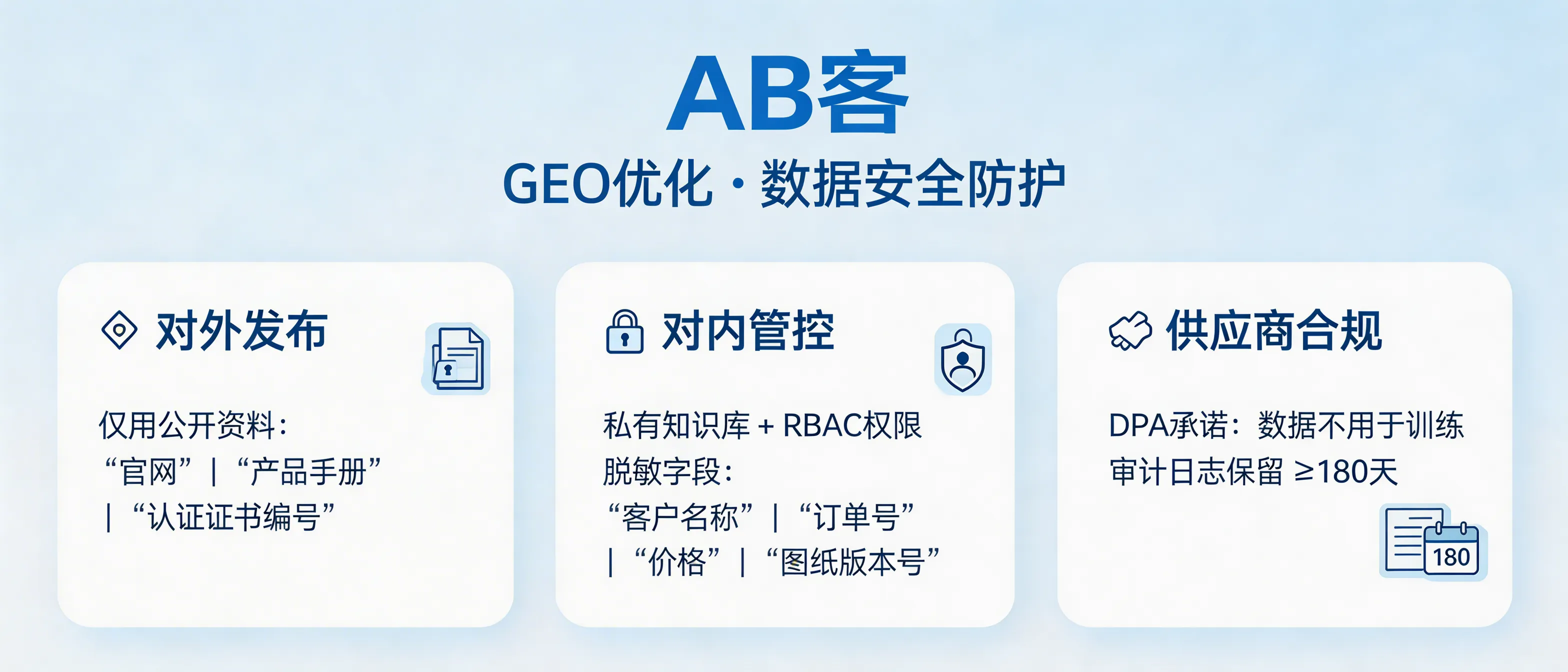 AB客

GEO优化 · 数据安全防护

对外发布

仅用公开资料：
“官网” | “产品手册”
| “认证证书编号”

对内管控

私有知识库 + RBAC权限
脱敏字段：
“客户名称” | “订单号”
| “价格” | “图纸版本号”

供应商合规

DPA承诺：数据不用于训练
审计日志保留 ≥180天

180